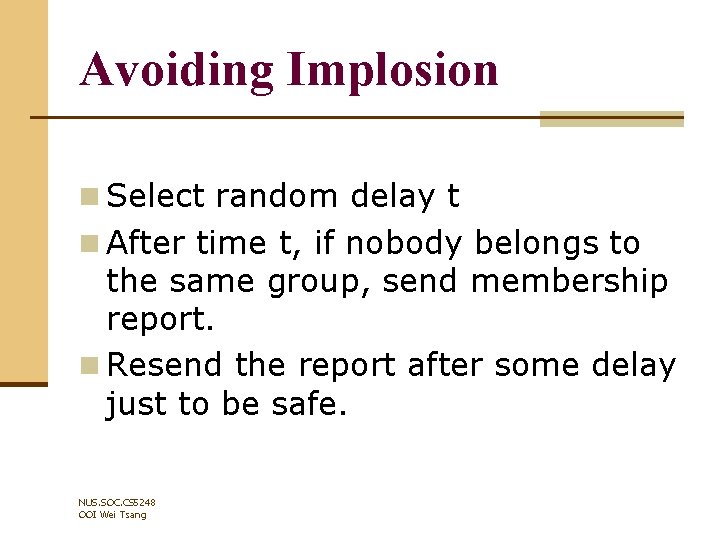 Avoiding Implosion

Select random delay t

After time t, if nobody belongs to the same group, send membership report.

Resend the report after some delay just to be safe.

NUS.SOC.CS5248
OOI Wei Tsang